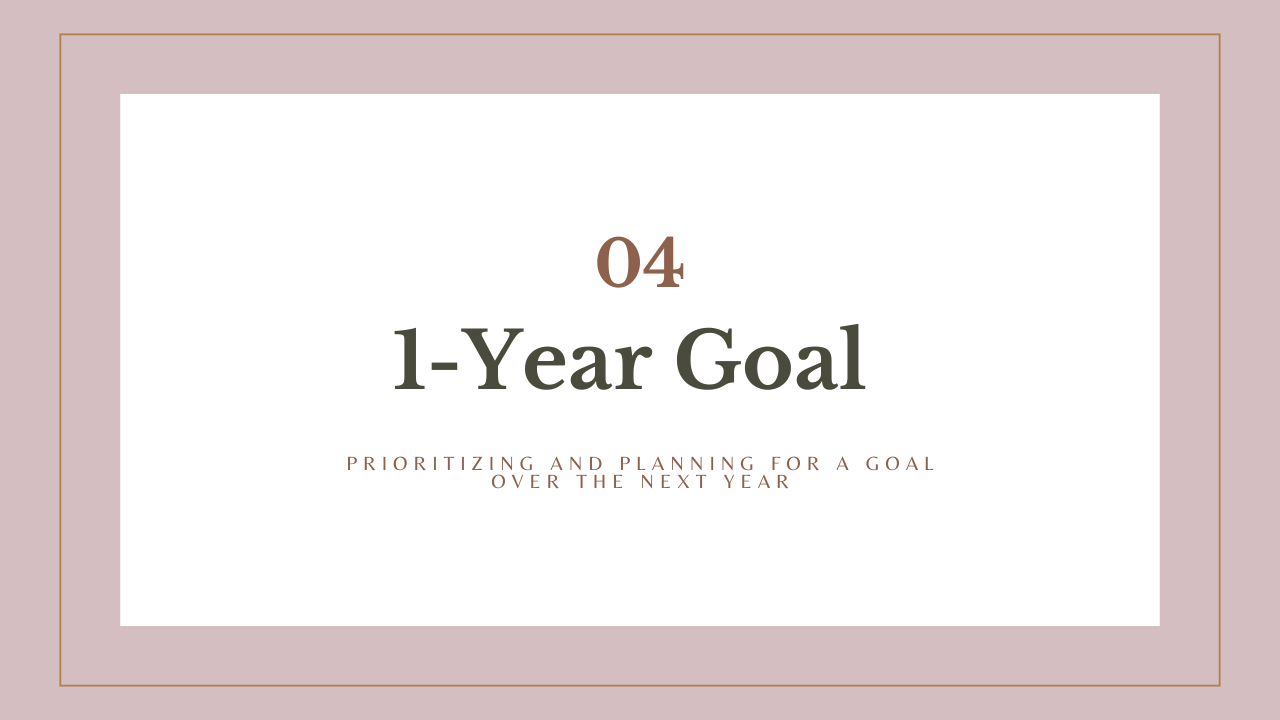 04
1-Year Goal

PRIORITIZING AND PLANNING FOR A GOAL OVER THE NEXT YEAR